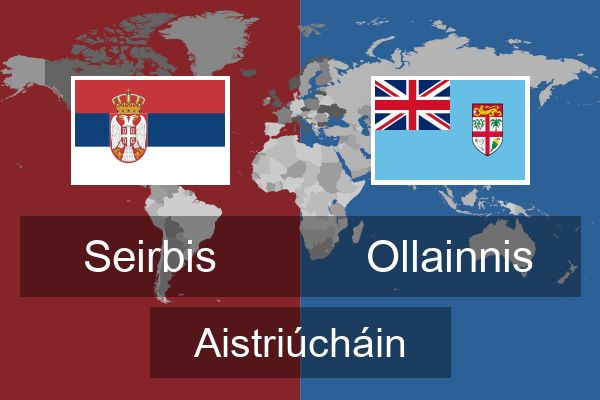 Seirbis

Ollainnis

Aistriúcháin